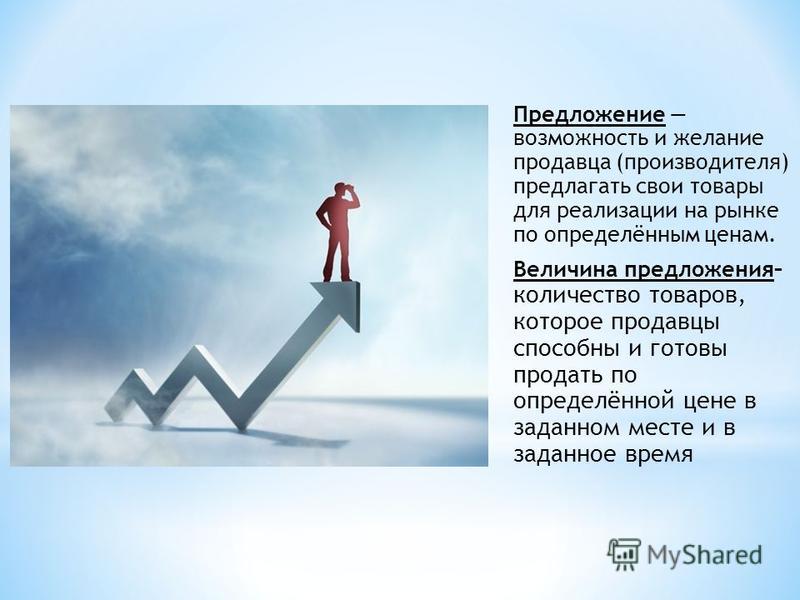 Предложение — возможность и желание продавца (производителя) предлагать свои товары для реализации на рынке по определённым ценам.

Величина предложения– количество товаров, которое продавцы способны и готовы продать по определённой цене в заданном месте и в заданное время

MyShared